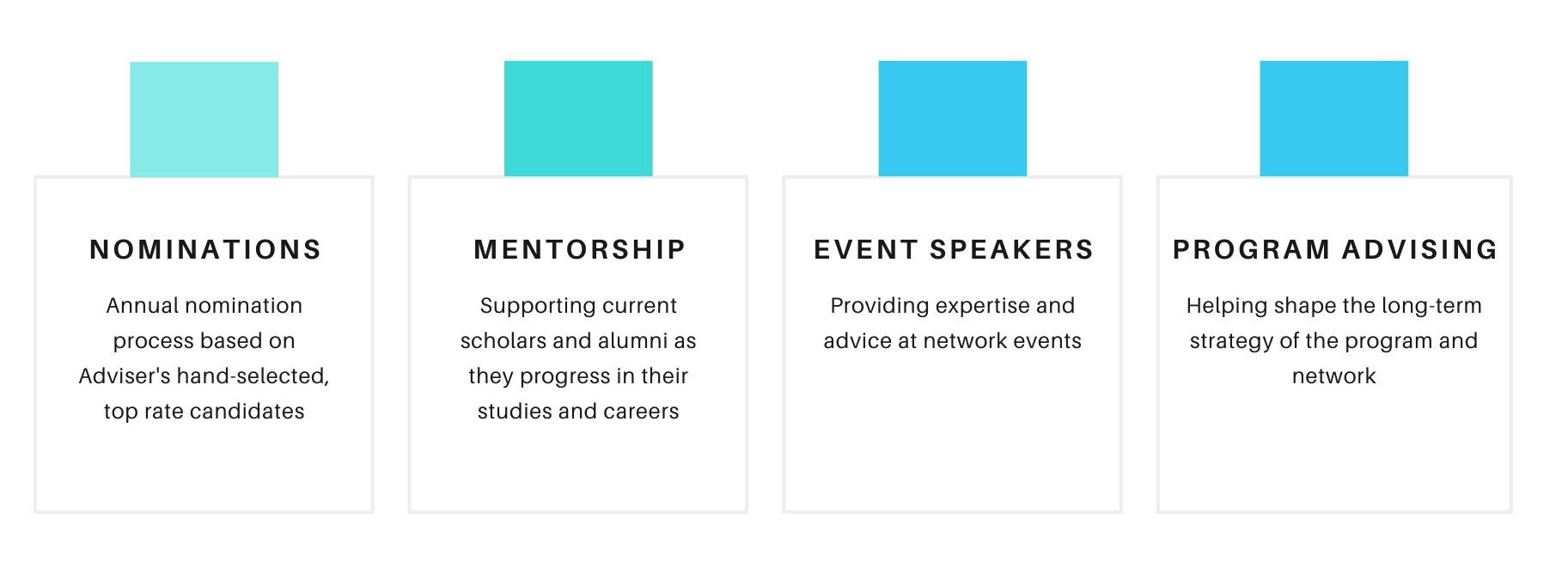 NOMINATIONS

Annual nomination process based on Adviser's hand-selected, top rate candidates

MENTORSHIP

Supporting current scholars and alumni as they progress in their studies and careers

EVENT SPEAKERS

Providing expertise and advice at network events

PROGRAM ADVISING

Helping shape the long-term strategy of the program and network